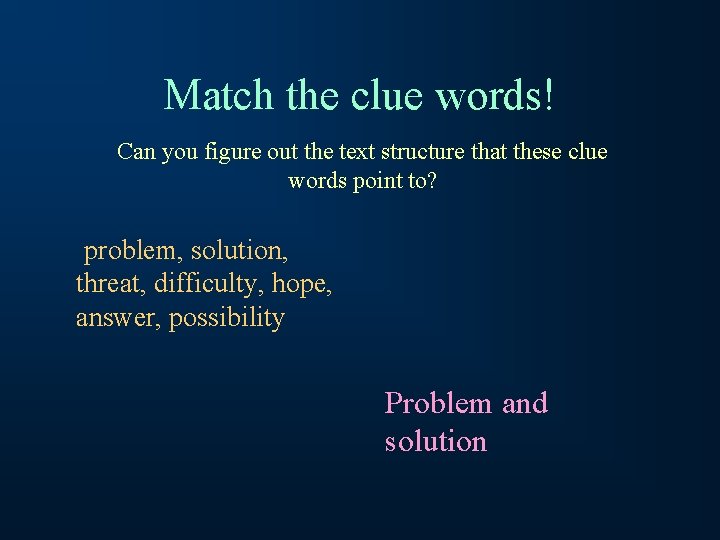 Match the clue words!

Can you figure out the text structure that these clue words point to?

problem, solution, threat, difficulty, hope, answer, possibility

Problem and solution